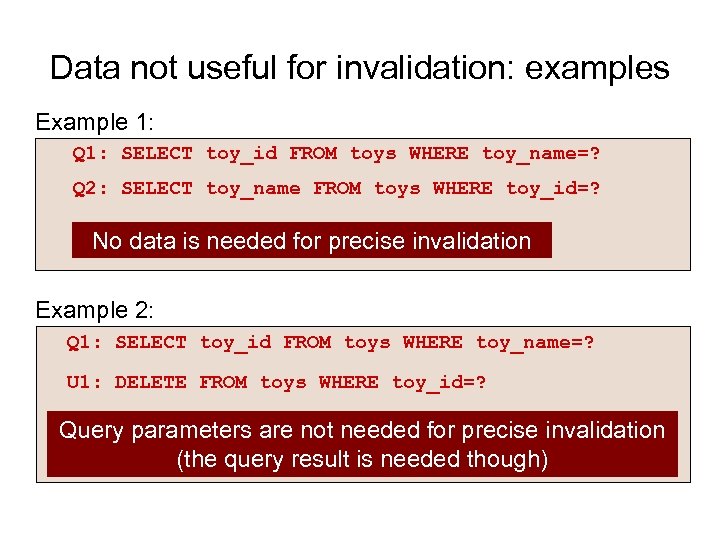 Data not useful for invalidation: examples

Example 1:

Q1: SELECT toy_id FROM toys WHERE toy_name=?

Q2: SELECT toy_name FROM toys WHERE toy_id=?

No data is needed for precise invalidation

Example 2:

Q1: SELECT toy_id FROM toys WHERE toy_name=?

U1: DELETE FROM toys WHERE toy_id=?

Query parameters are not needed for precise invalidation (the query result is needed though)